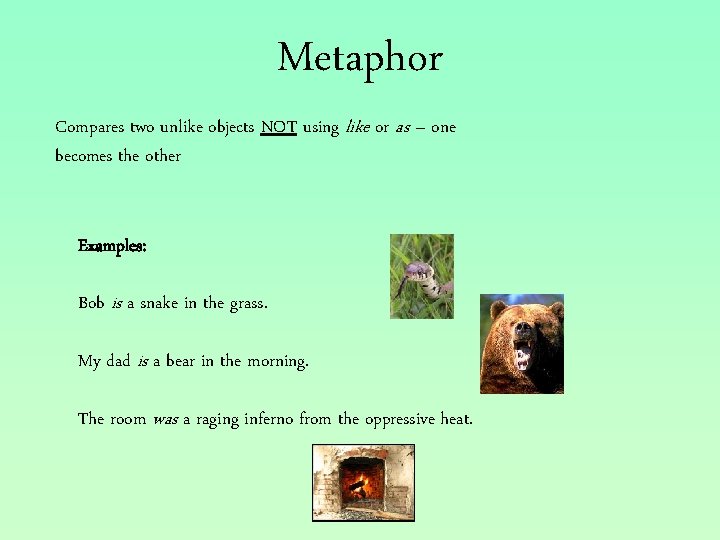 Metaphor

Compares two unlike objects NOT using like or as – one becomes the other

Examples:

Bob is a snake in the grass.

My dad is a bear in the morning.

The room was a raging inferno from the oppressive heat.